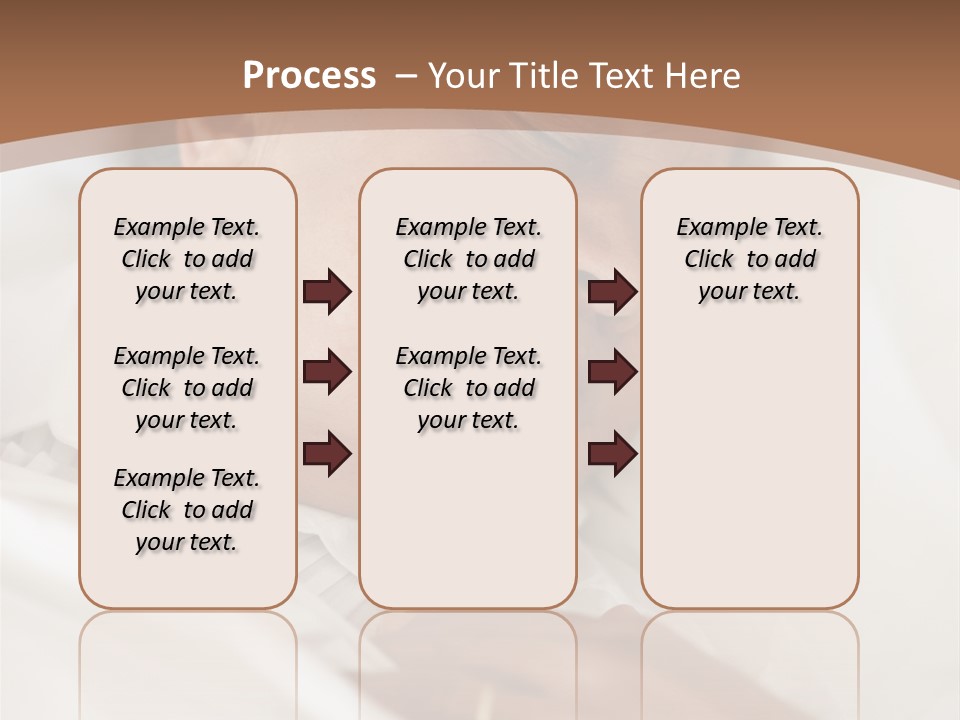 Process – Your Title Text Here

Example Text. Click to add your text.

Example Text. Click to add your text.

Example Text. Click to add your text.

Example Text. Click to add your text.

Example Text. Click to add your text.

Example Text. Click to add your text.